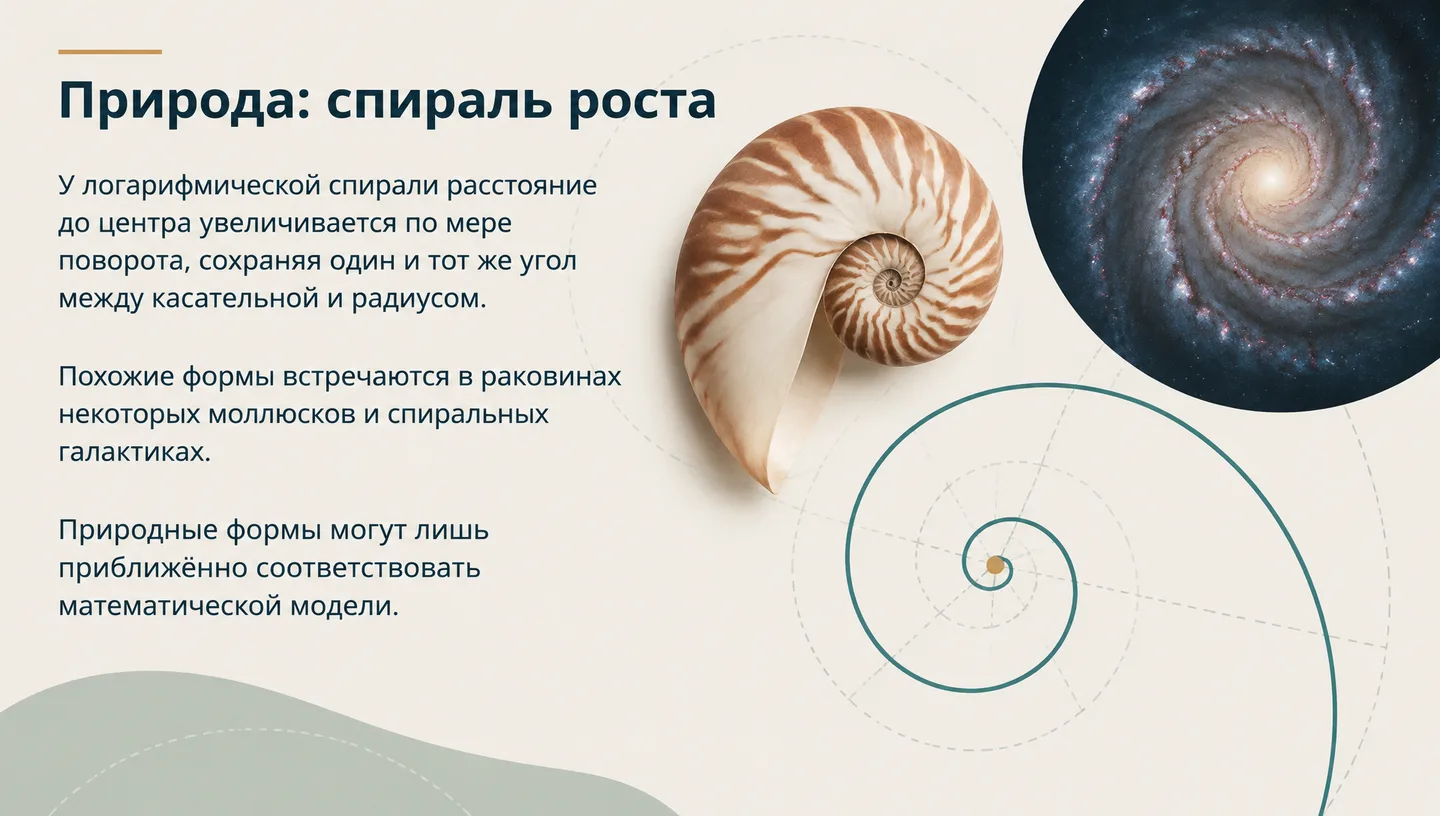 Природа: спираль роста

У логарифмической спирали расстояние до центра увеличивается по мере поворота, сохраняя один и тот же угол между касательной и радиусом.

Похожие формы встречаются в раковинах некоторых моллюсков и спиральных галактиках.

Природные формы могут лишь приближённо соответствовать математической модели.